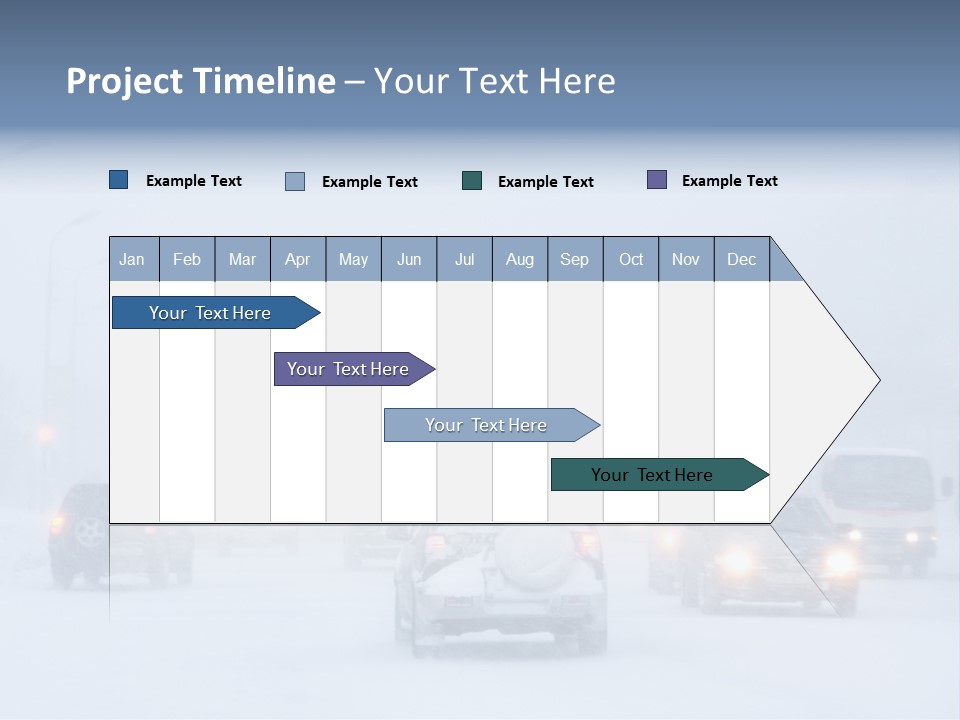 Project Timeline – Your Text Here

Example Text Example Text Example Text Example Text

| Jan | Feb | Mar | Apr | May | Jun | Jul | Aug | Sep | Oct | Nov | Dec |
|---|---|---|---|---|---|---|---|---|---|---|---|

Your Text Here

Your Text Here

Your Text Here

Your Text Here